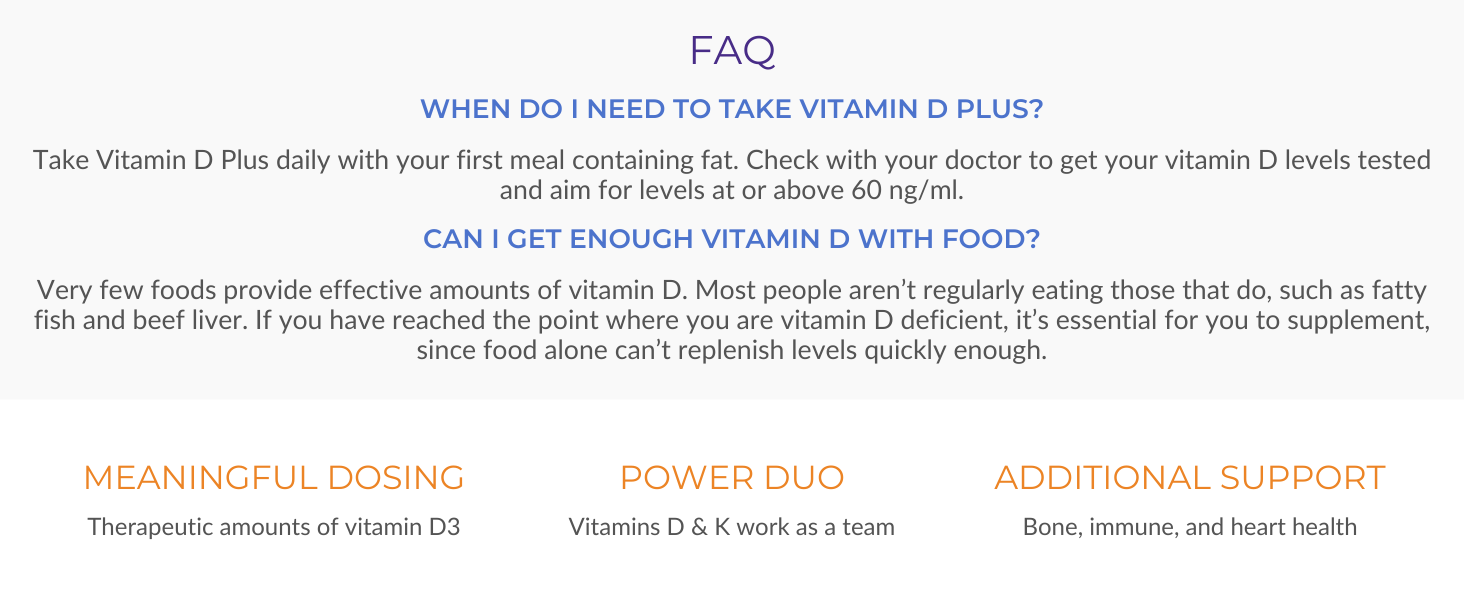 FAQ

WHEN DO I NEED TO TAKE VITAMIN D PLUS?

Take Vitamin D Plus daily with your first meal containing fat. Check with your doctor to get your vitamin D levels tested and aim for levels at or above 60 ng/ml.

CAN I GET ENOUGH VITAMIN D WITH FOOD?

Very few foods provide effective amounts of vitamin D. Most people aren't regularly eating those that do, such as fatty fish and beef liver. If you have reached the point where you are vitamin D deficient, it's essential for you to supplement, since food alone can't replenish levels quickly enough.

MEANINGFUL DOSING

Therapeutic amounts of vitamin D3

POWER DUO

Vitamins D & K work as a team

ADDITIONAL SUPPORT

Bone, immune, and heart health